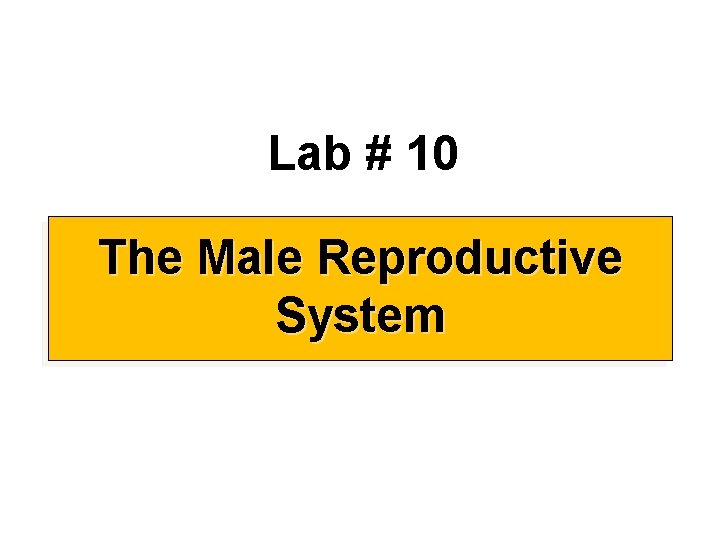 Lab # 10

The Male Reproductive System